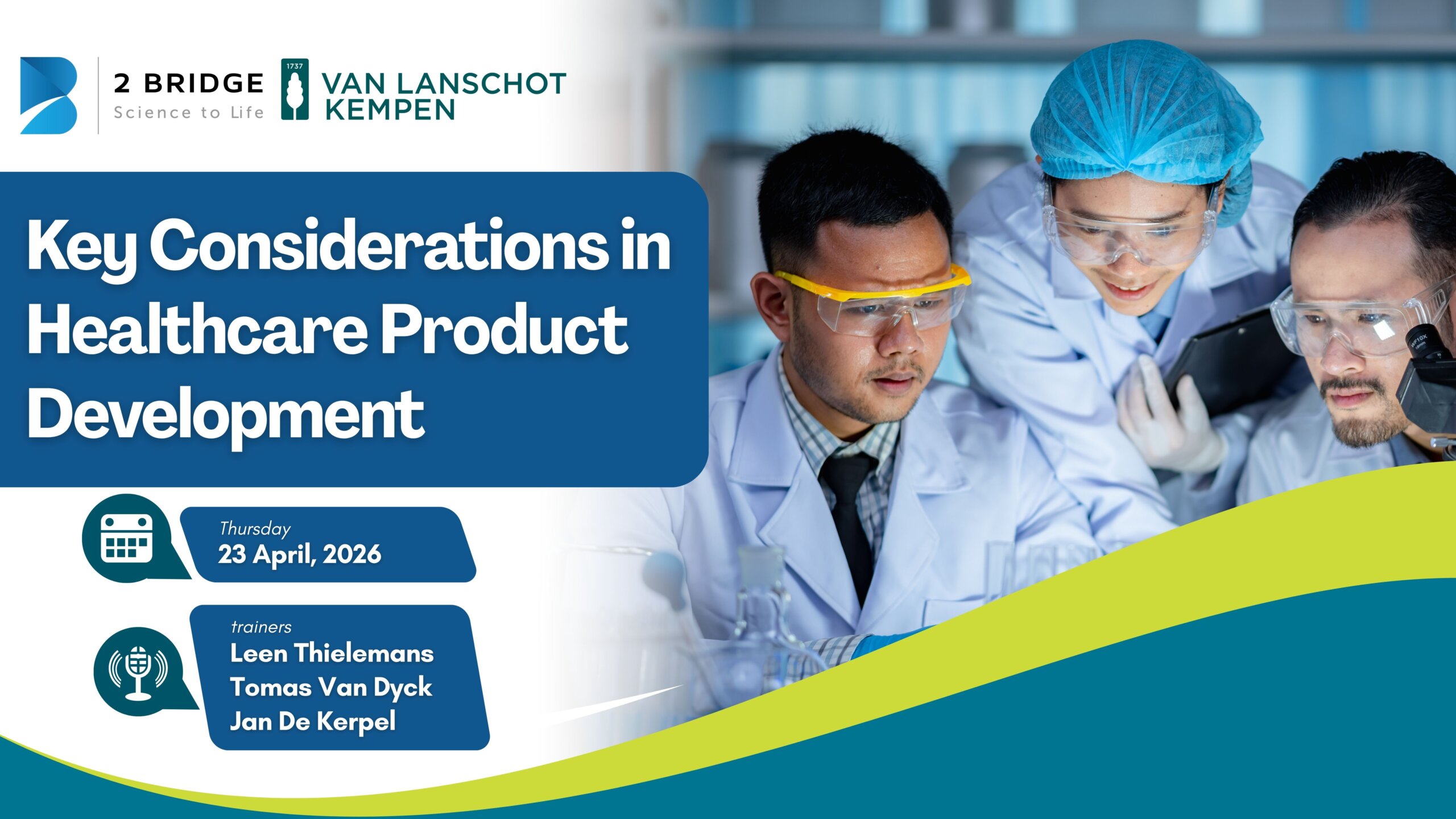 2 BRIDGE
Science to Life

1737
VAN LANSCHOT
KEMPEN

Key Considerations in Healthcare Product Development

Thursday
23 April, 2026

trainers
Leen Thielemans
Tomas Van Dyck
Jan De Kerpel